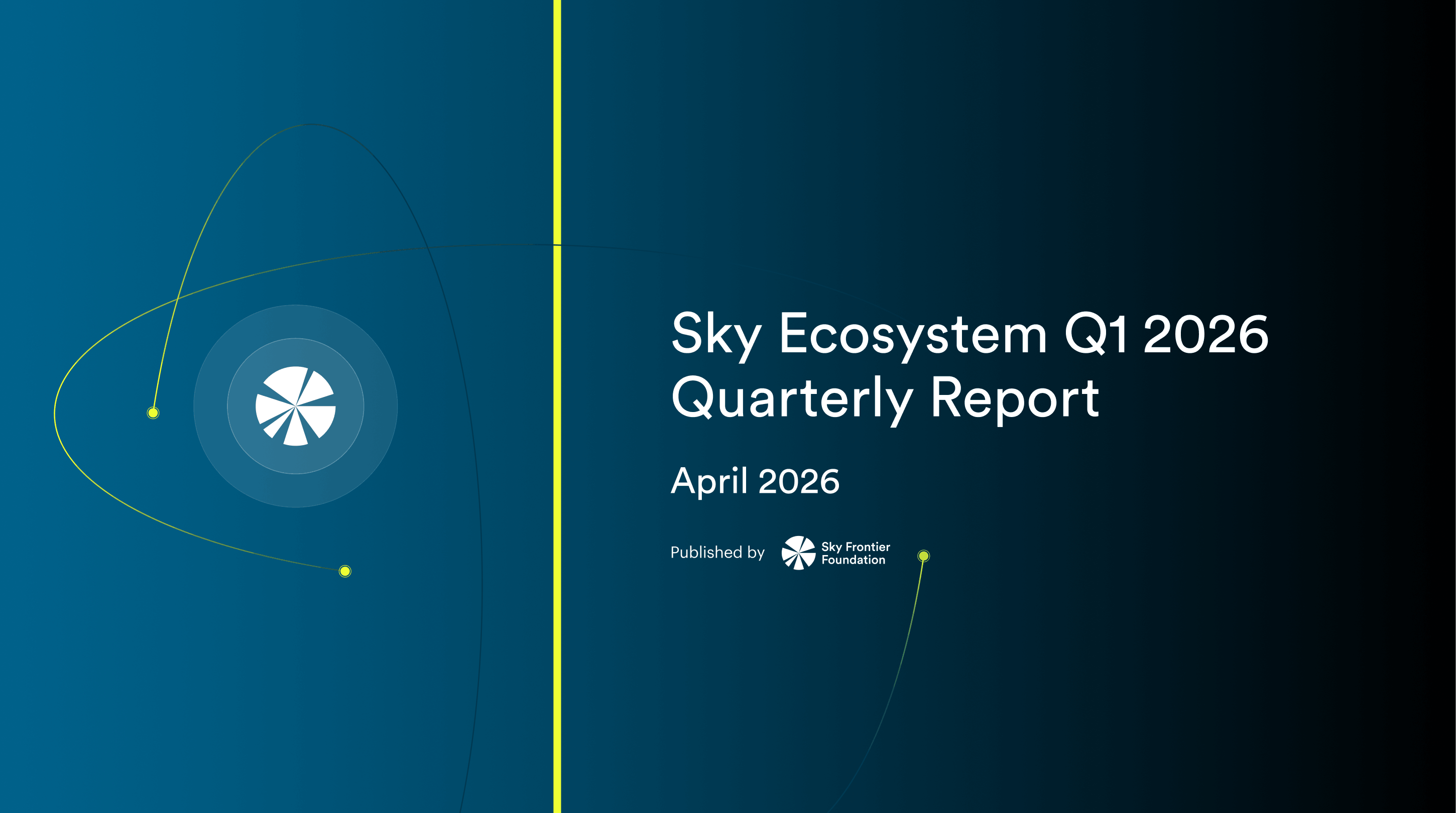 Sky Ecosystem Q1 2026
Quarterly Report

April 2026

Published by Sky Frontier Foundation